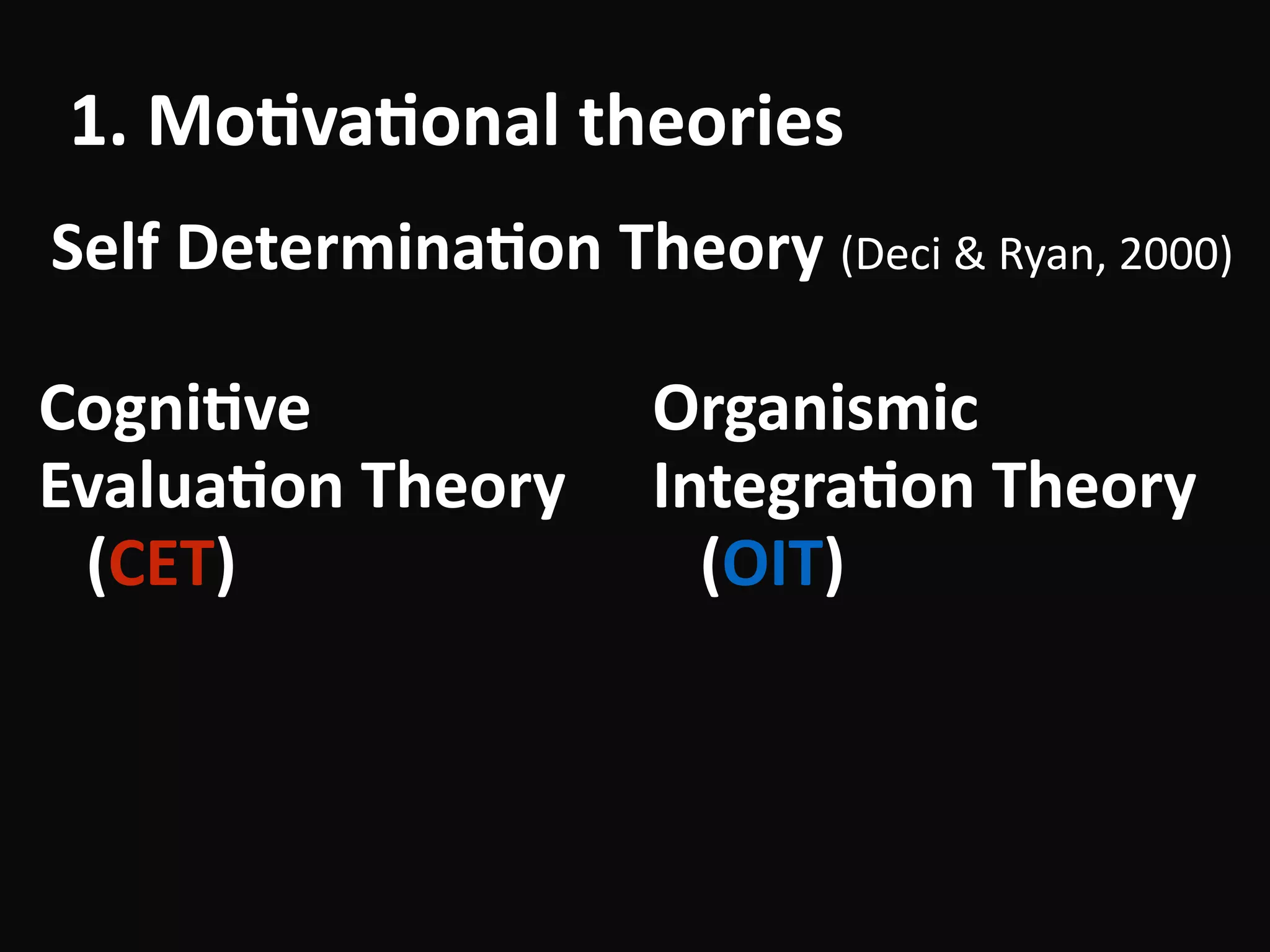 1. Motivational theories

Self Determination Theory (Deci & Ryan, 2000)

Cognitive Evaluation Theory (CET)

Organismic Integration Theory (OIT)